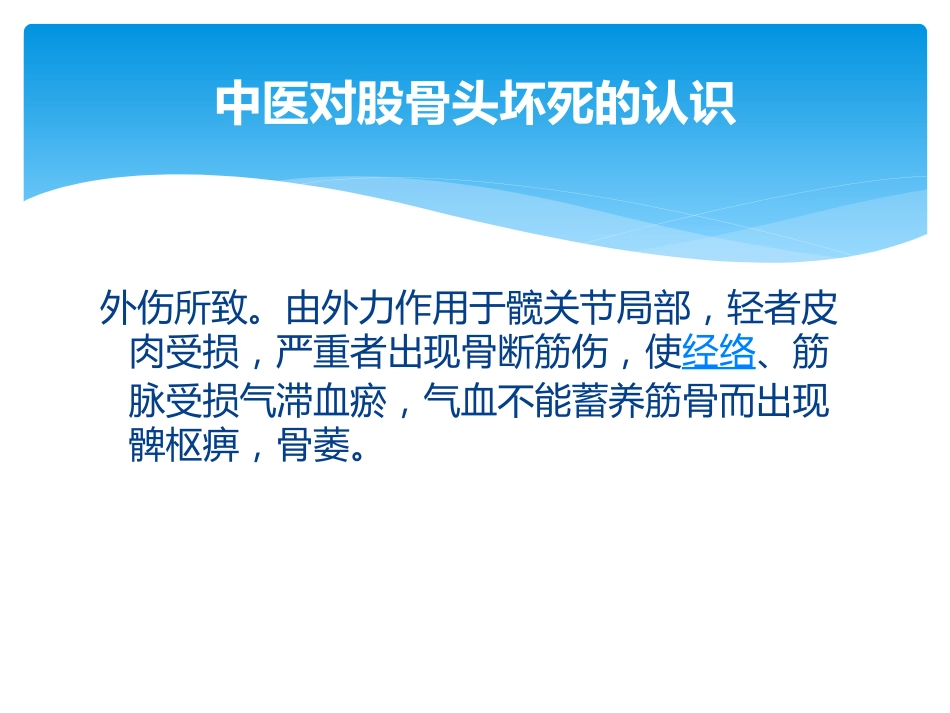 中医对股骨头坏死的认识

外伤所致。由外力作用于髋关节局部，轻者皮肉受损，严重者出现骨断筋伤，使经络、筋脉受损气滞血瘀，气血不能蓄养筋骨而出现髀枢痹，骨萎。